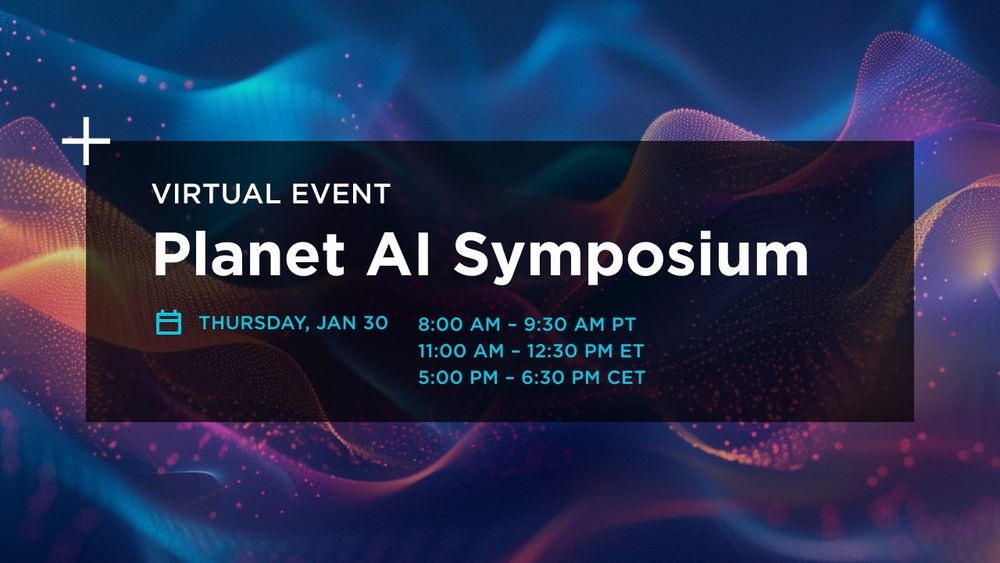 VIRTUAL EVENT
Planet AI Symposium

THURSDAY, JAN 30

8:00 AM – 9:30 AM PT
11:00 AM – 12:30 PM ET
5:00 PM – 6:30 PM CET